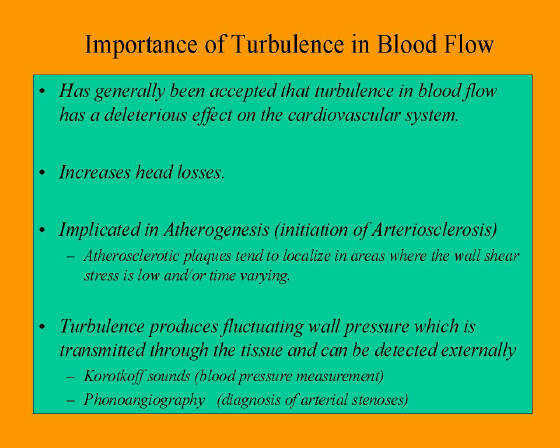 Importance of Turbulence in Blood Flow

• Has generally been accepted that turbulence in blood flow has a deleterious effect on the cardiovascular system.

• Increases head losses.

• Implicated in Atherogenesis (initiation of Arteriosclerosis)
– Atherosclerotic plaques tend to localize in areas where the wall shear stress is low and/or time varying.

• Turbulence produces fluctuating wall pressure which is transmitted through the tissue and can be detected externally
– Korotkoff sounds (blood pressure measurement)
– Phonoangiography (diagnosis of arterial stenoses)